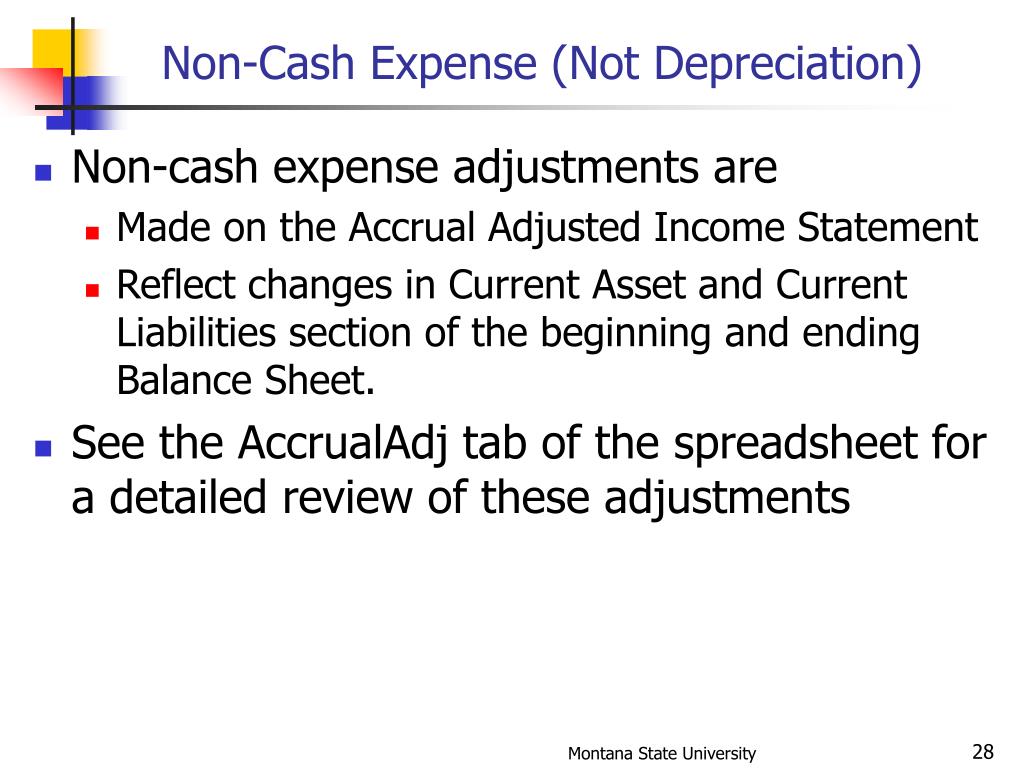 Non-Cash Expense (Not Depreciation)

- Non-cash expense adjustments are
  - Made on the Accrual Adjusted Income Statement
  - Reflect changes in Current Asset and Current Liabilities section of the beginning and ending Balance Sheet.
- See the AccrualAdj tab of the spreadsheet for a detailed review of these adjustments

Montana State University

28